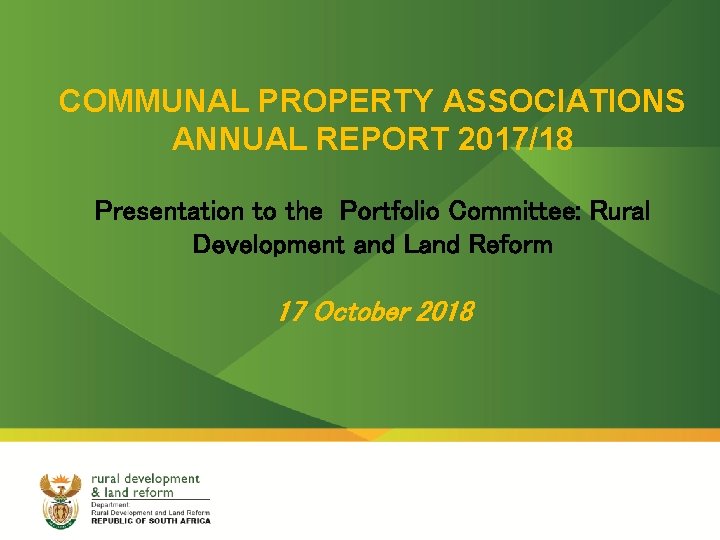 COMMUNAL PROPERTY ASSOCIATIONS ANNUAL REPORT 2017/18

Presentation to the Portfolio Committee: Rural Development and Land Reform

17 October 2018

rural development
& land reform
Department:
Rural Development and Land Reform
REPUBLIC OF SOUTH AFRICA